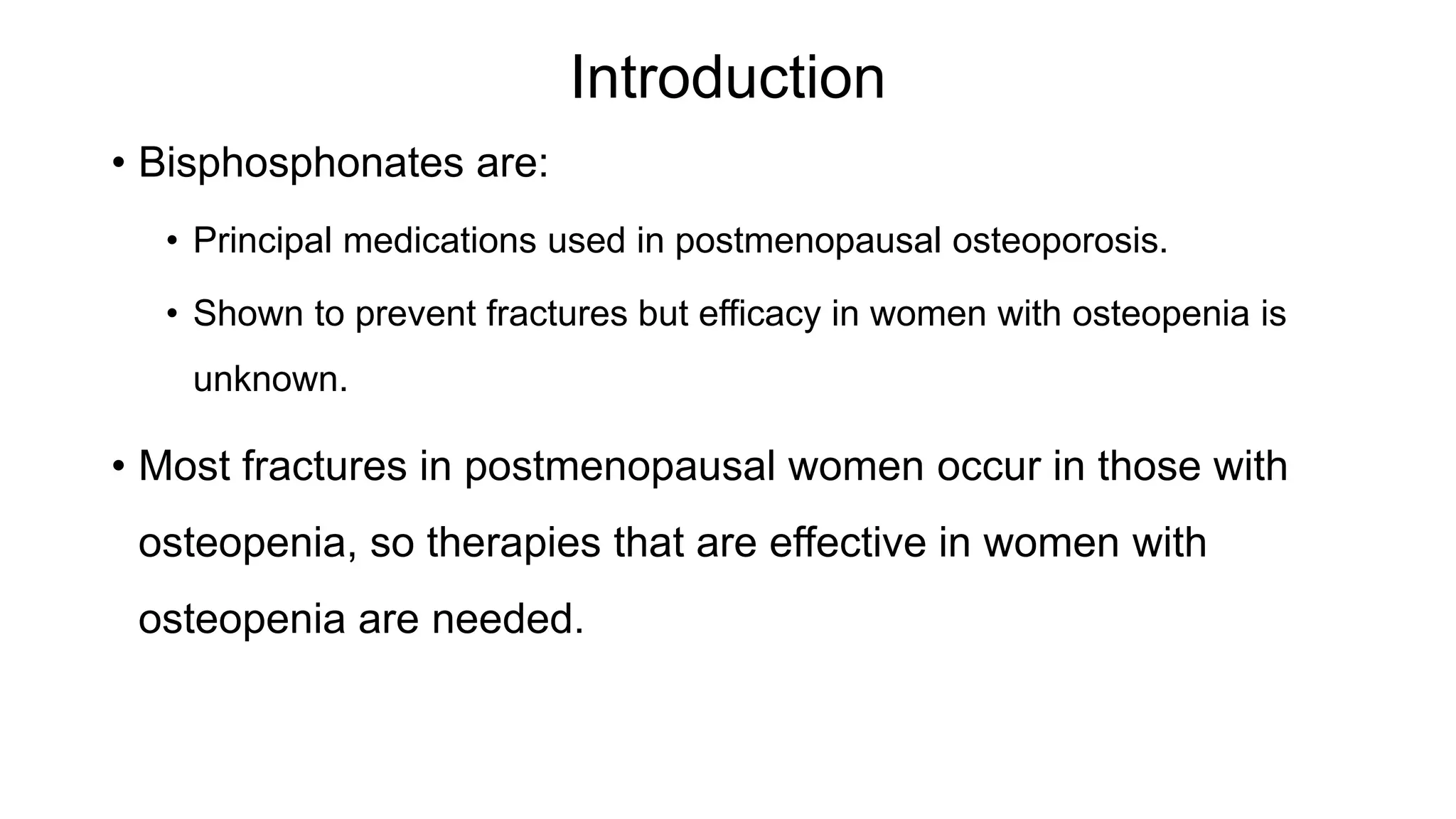 Introduction

• Bisphosphonates are:

• Principal medications used in postmenopausal osteoporosis.

• Shown to prevent fractures but efficacy in women with osteopenia is unknown.

• Most fractures in postmenopausal women occur in those with osteopenia, so therapies that are effective in women with osteopenia are needed.